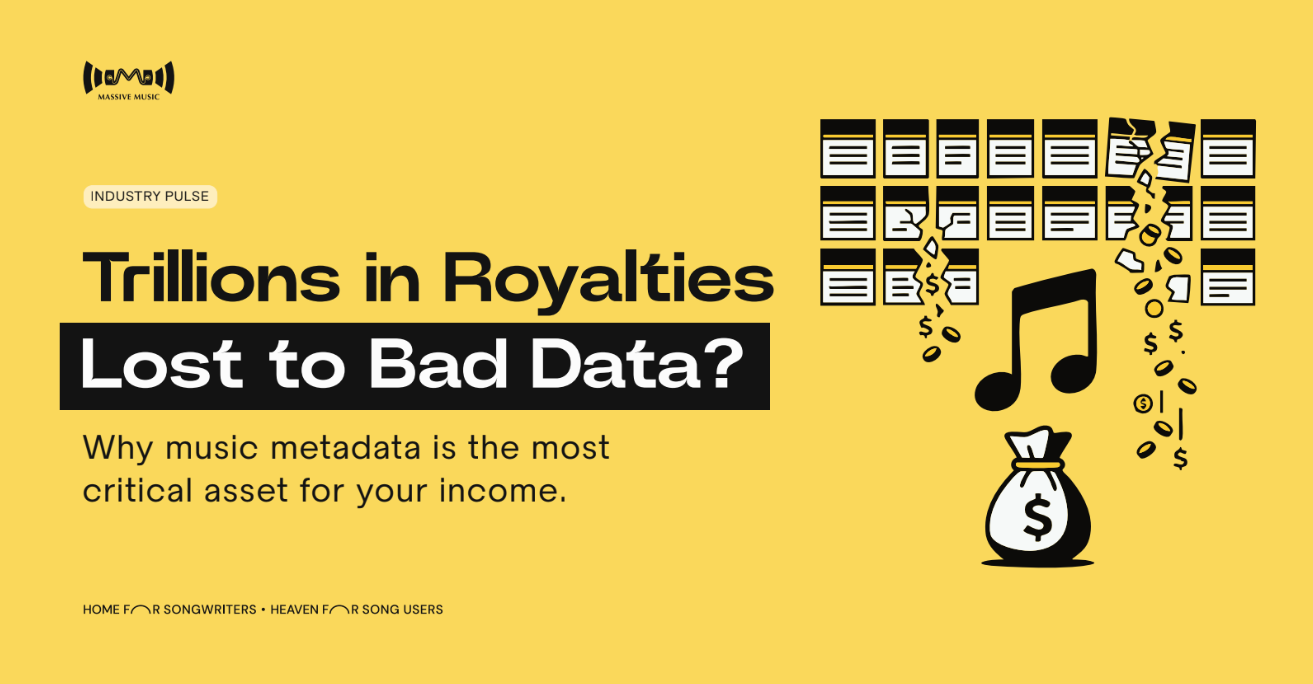 MASSIVE MUSIC

INDUSTRY PULSE

Trillions in Royalties

Lost to Bad Data?

Why music metadata is the most critical asset for your income.

HOME FOR SONGWRITERS • HEAVEN FOR SONG USERS